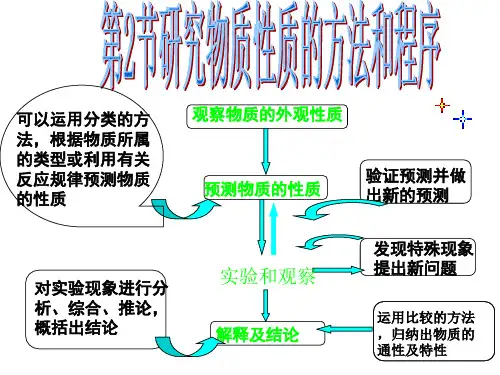 第2节研究物质性质的方法和程序

可以运用分类的方法，根据物质所属的类型或利用有关反应规律预测物质的性质

观察物质的外观性质

预测物质的性质

验证预测并做出新的预测

发现特殊现象提出新问题

实验和观察

对实验现象进行分析、综合、推论，概括出结论

解释及结论

运用比较的方法，归纳出物质的通性及特性